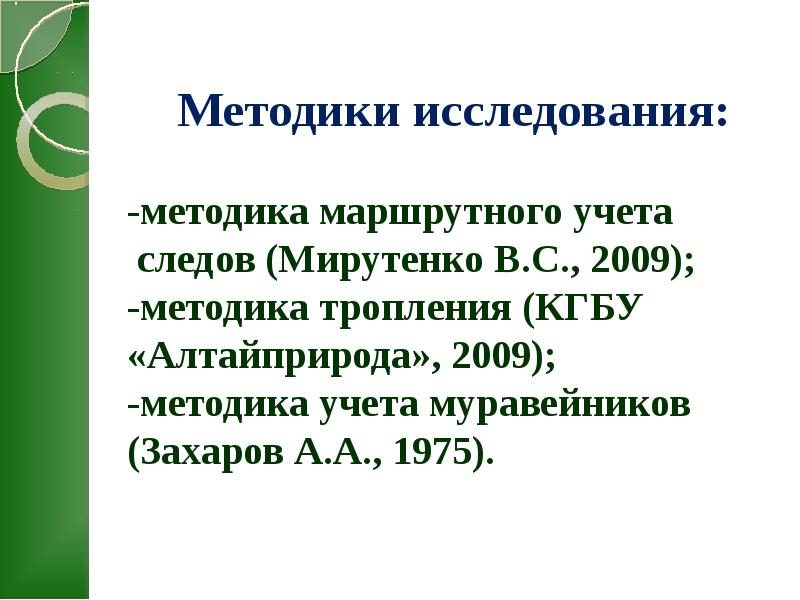 Методики исследования:

-методика маршрутного учета следов (Мирутенко В.С., 2009);
-методика тропления (КГБУ «Алтайприрода», 2009);
-методика учета муравейников (Захаров А.А., 1975).